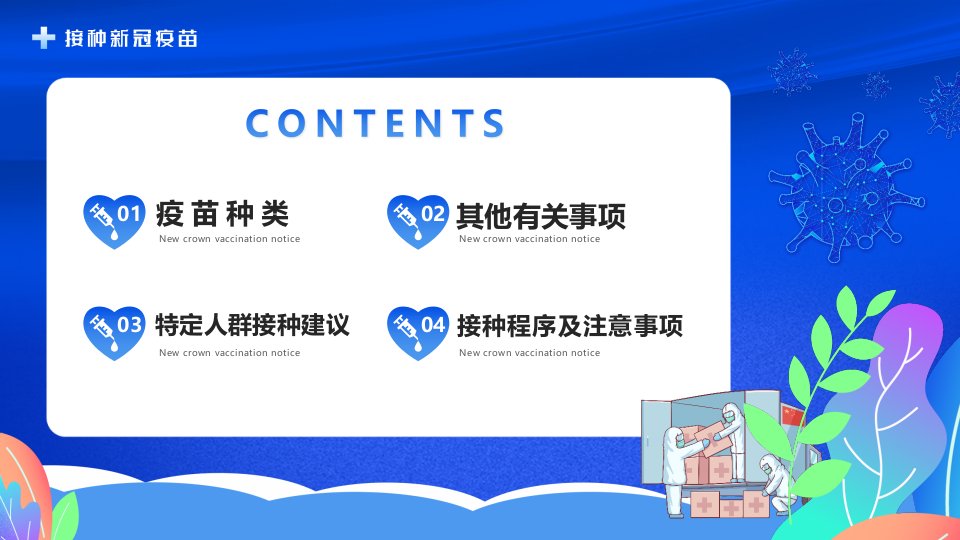 接种新冠疫苗

CONTENTS

01 疫苗种类
New crown vaccination notice

02 其他有关事项
New crown vaccination notice

03 特定人群接种建议
New crown vaccination notice

04 接种程序及注意事项
New crown vaccination notice